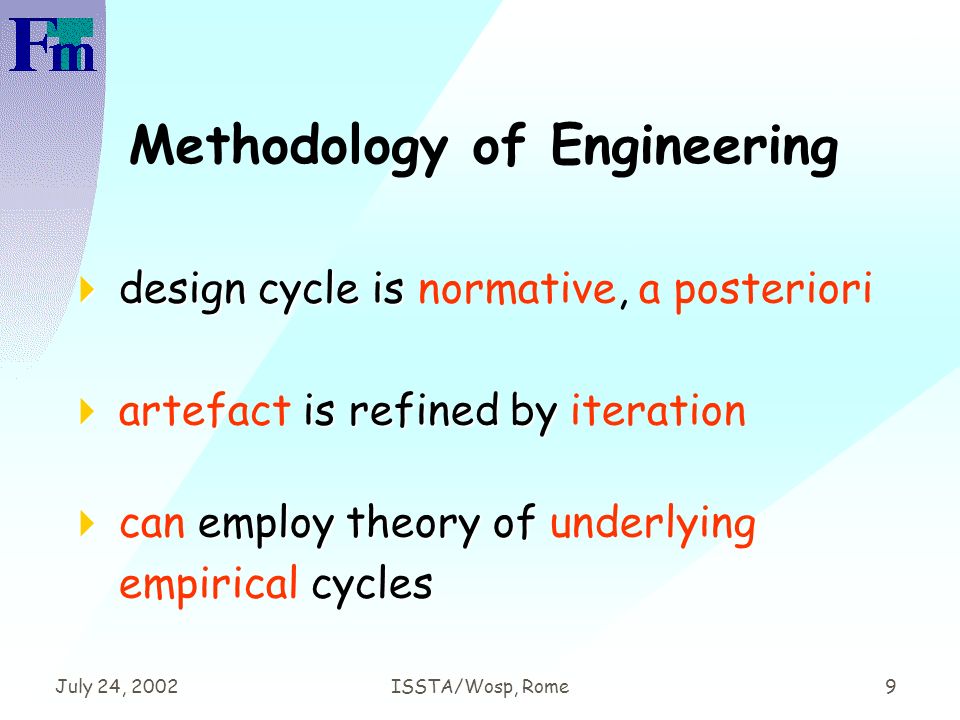 Fm

Methodology of Engineering

design cycle is normative, a posteriori

artefact is refined by iteration

can employ theory of underlying empirical cycles

July 24, 2002

ISSTA/Wosp, Rome

9